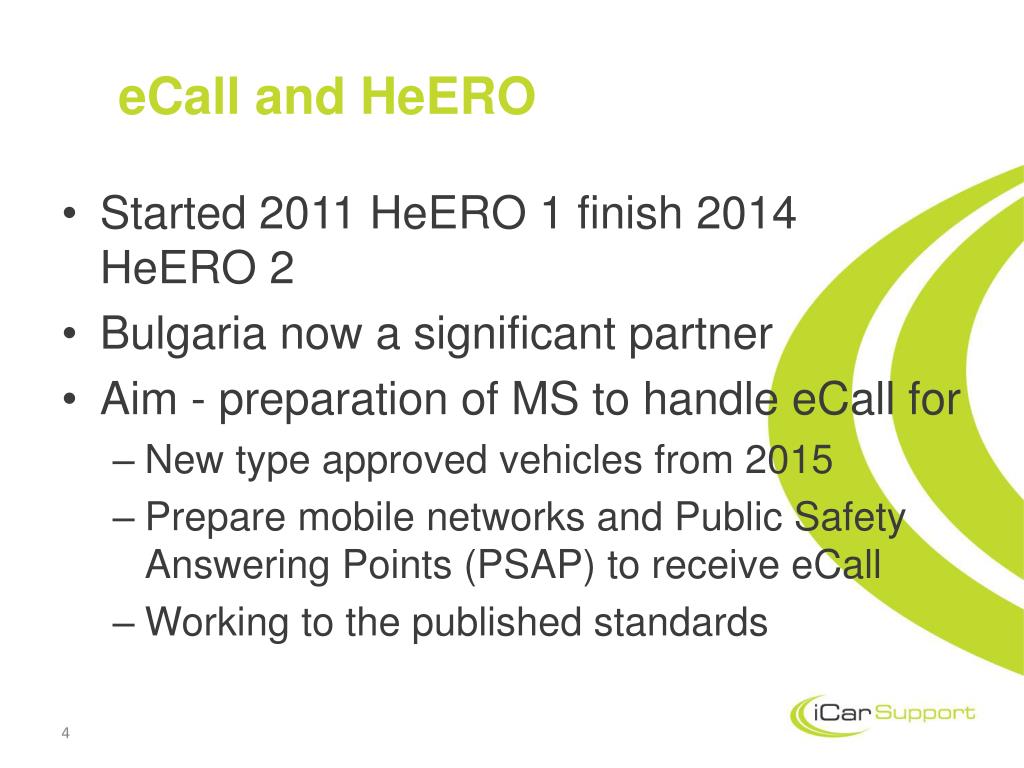 eCall and HeERO

• Started 2011 HeERO 1 finish 2014 HeERO 2
• Bulgaria now a significant partner
• Aim - preparation of MS to handle eCall for
– New type approved vehicles from 2015
– Prepare mobile networks and Public Safety Answering Points (PSAP) to receive eCall
– Working to the published standards

4

iCar Support